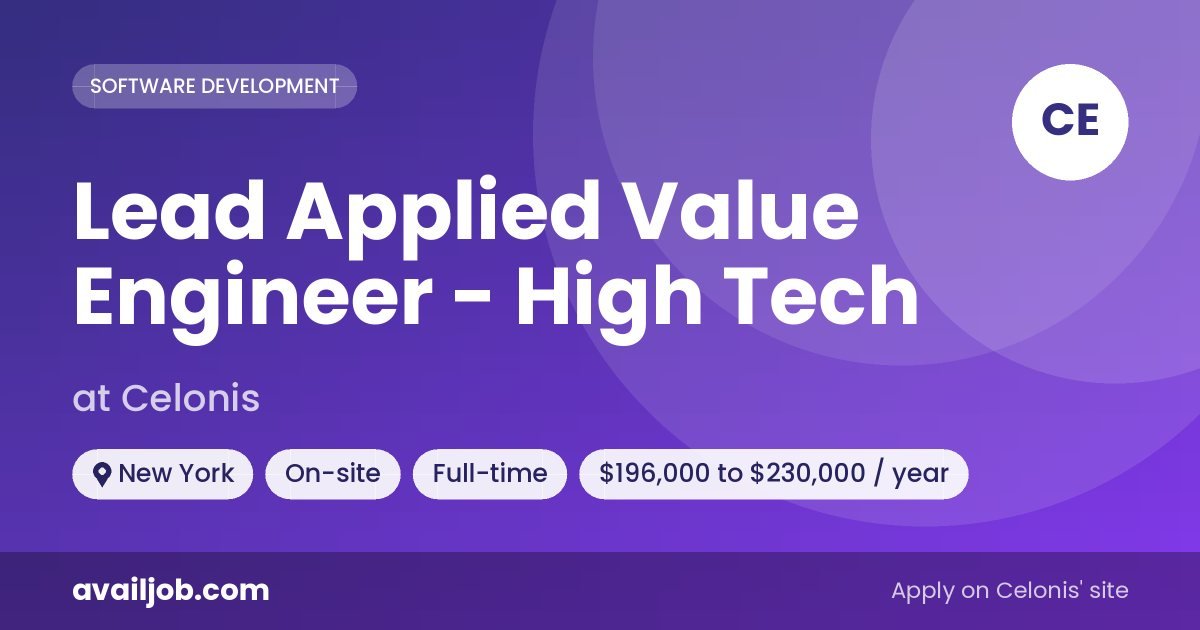 SOFTWARE DEVELOPMENT

CE

Lead Applied Value Engineer - High Tech

at Celonis

New York

On-site

Full-time

\$196,000 to \$230,000 / year

availjob.com

Apply on Celonis' site